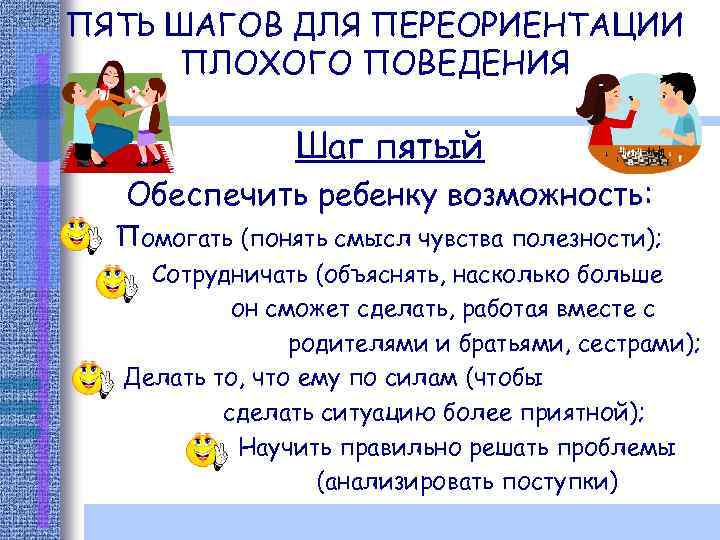 ПЯТЬ ШАГОВ ДЛЯ ПЕРЕОРИЕНТАЦИИ ПЛОХОГО ПОВЕДЕНИЯ

Шаг пятый

Обеспечить ребенку возможность:

Помогать (понять смысл чувства полезности);

Сотрудничать (объяснять, насколько больше он сможет сделать, работая вместе с родителями и братьями, сестрами);

Делать то, что ему по силам (чтобы сделать ситуацию более приятной);

Научить правильно решать проблемы (анализировать поступки)